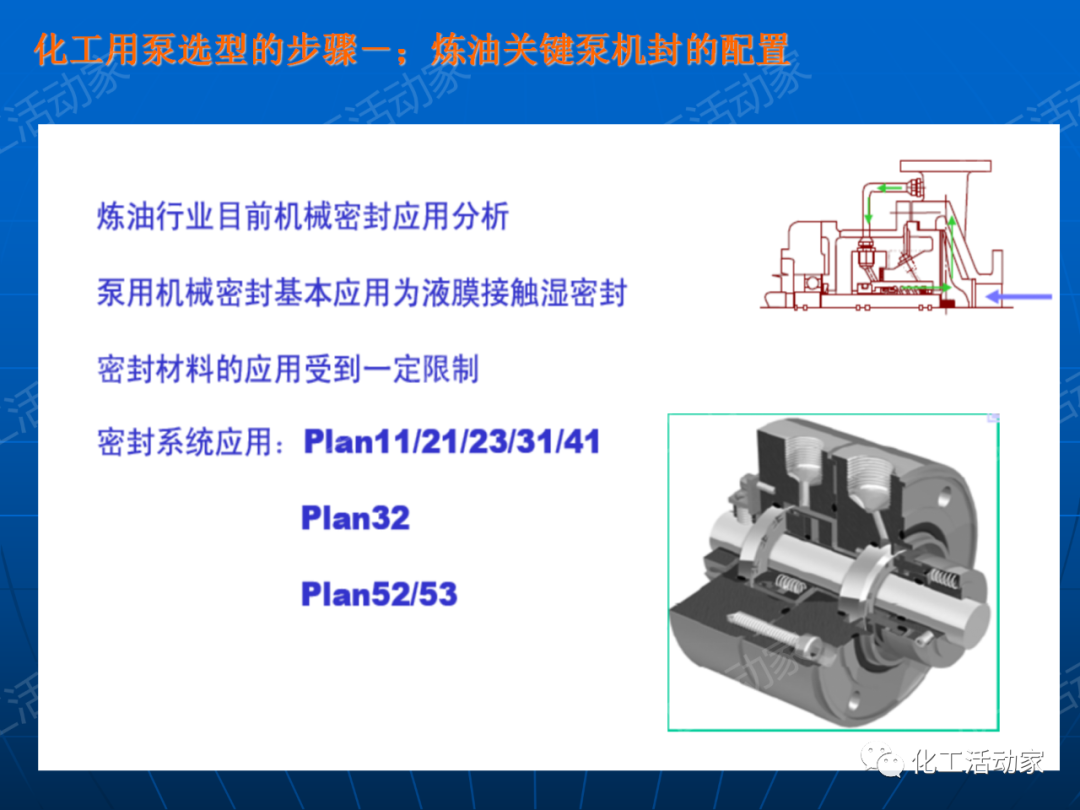 化工用泵选型的步骤一；炼油关键泵机封的配置

炼油行业目前机械密封应用分析

泵用机械密封基本应用为液膜接触湿密封

密封材料的应用受到一定限制

密封系统应用：Plan11/21/23/31/41

Plan32

Plan52/53

化工活动家